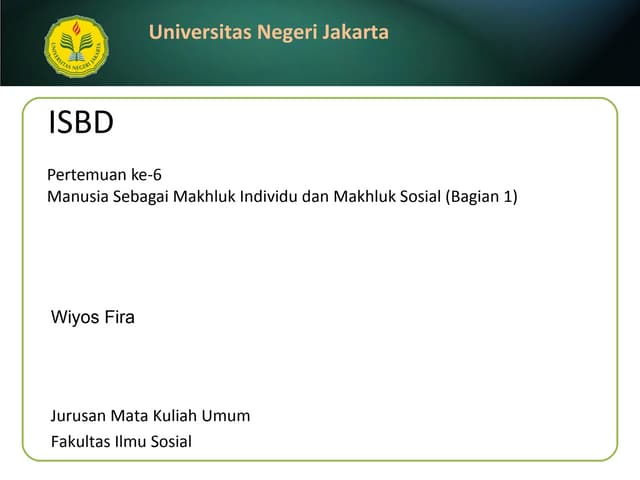 UNIVERSITAS NEGERI JAKARTA

Universitas Negeri Jakarta

ISBD

Pertemuan ke-6
Manusia Sebagai Makhluk Individu dan Makhluk Sosial (Bagian 1)

Wiyos Fira

Jurusan Mata Kuliah Umum

Fakultas Ilmu Sosial